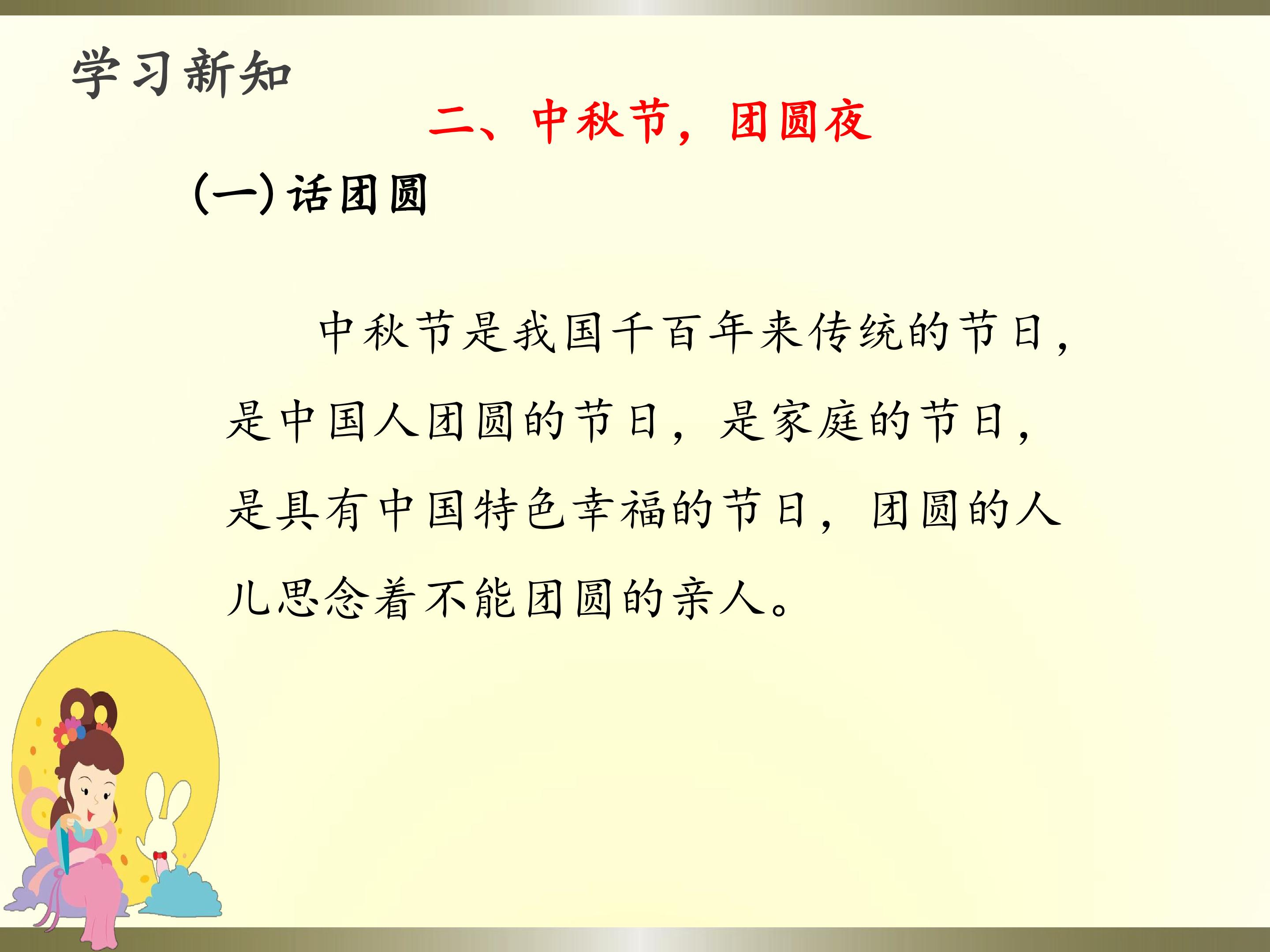 学习新知

二、中秋节，团圆夜

(一)话团圆

中秋节是我国千百年来传统的节日，是中国人团圆的节日，是家庭的节日，是具有中国特色幸福的节日，团圆的人儿思念着不能团圆的亲人。